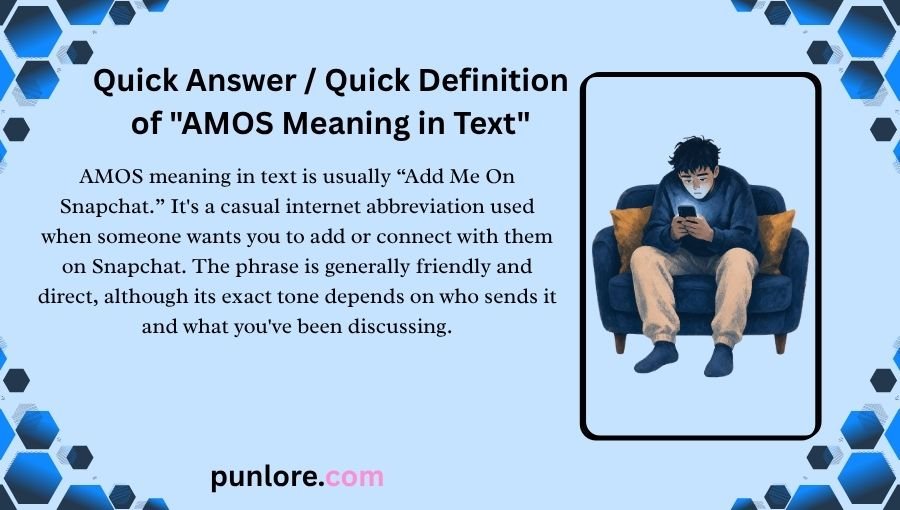 Quick Answer / Quick Definition of "AMOS Meaning in Text"

AMOS meaning in text is usually "Add Me On Snapchat." It's a casual internet abbreviation used when someone wants you to add or connect with them on Snapchat. The phrase is generally friendly and direct, although its exact tone depends on who sends it and what you've been discussing.

punlore.com